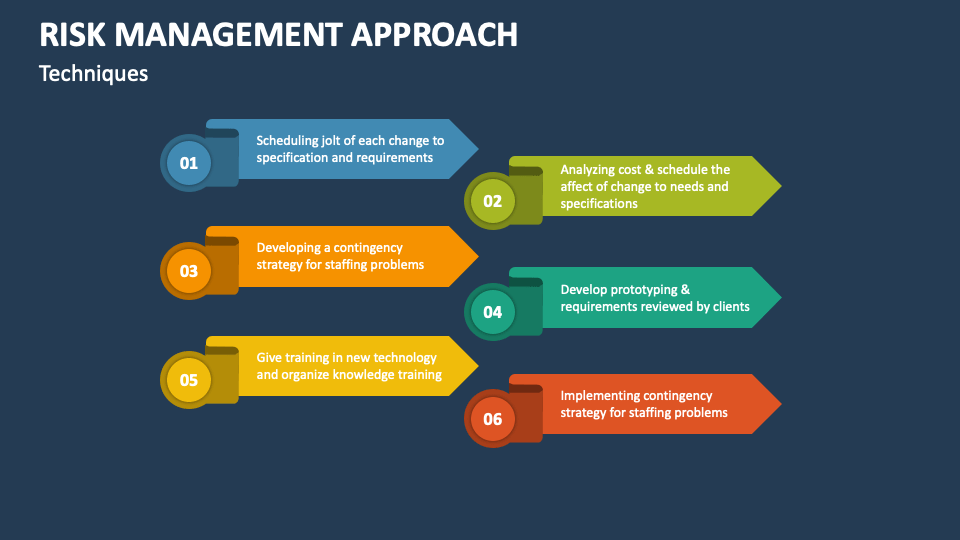 RISK MANAGEMENT APPROACH

Techniques

01
Scheduling jolt of each change to specification and requirements

02
Analyzing cost & schedule the affect of change to needs and specifications

03
Developing a contingency strategy for staffing problems

04
Develop prototyping & requirements reviewed by clients

05
Give training in new technology and organize knowledge training

06
Implementing contingency strategy for staffing problems